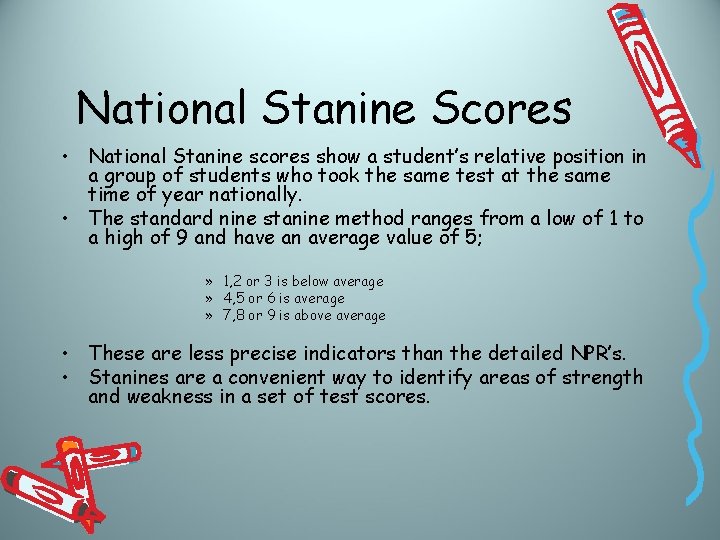 National Stanine Scores

• National Stanine scores show a student's relative position in a group of students who took the same test at the same time of year nationally.
• The standard nine stanine method ranges from a low of 1 to a high of 9 and have an average value of 5;

» 1,2 or 3 is below average
» 4,5 or 6 is average
» 7,8 or 9 is above average

• These are less precise indicators than the detailed NPR's.
• Stanines are a convenient way to identify areas of strength and weakness in a set of test scores.